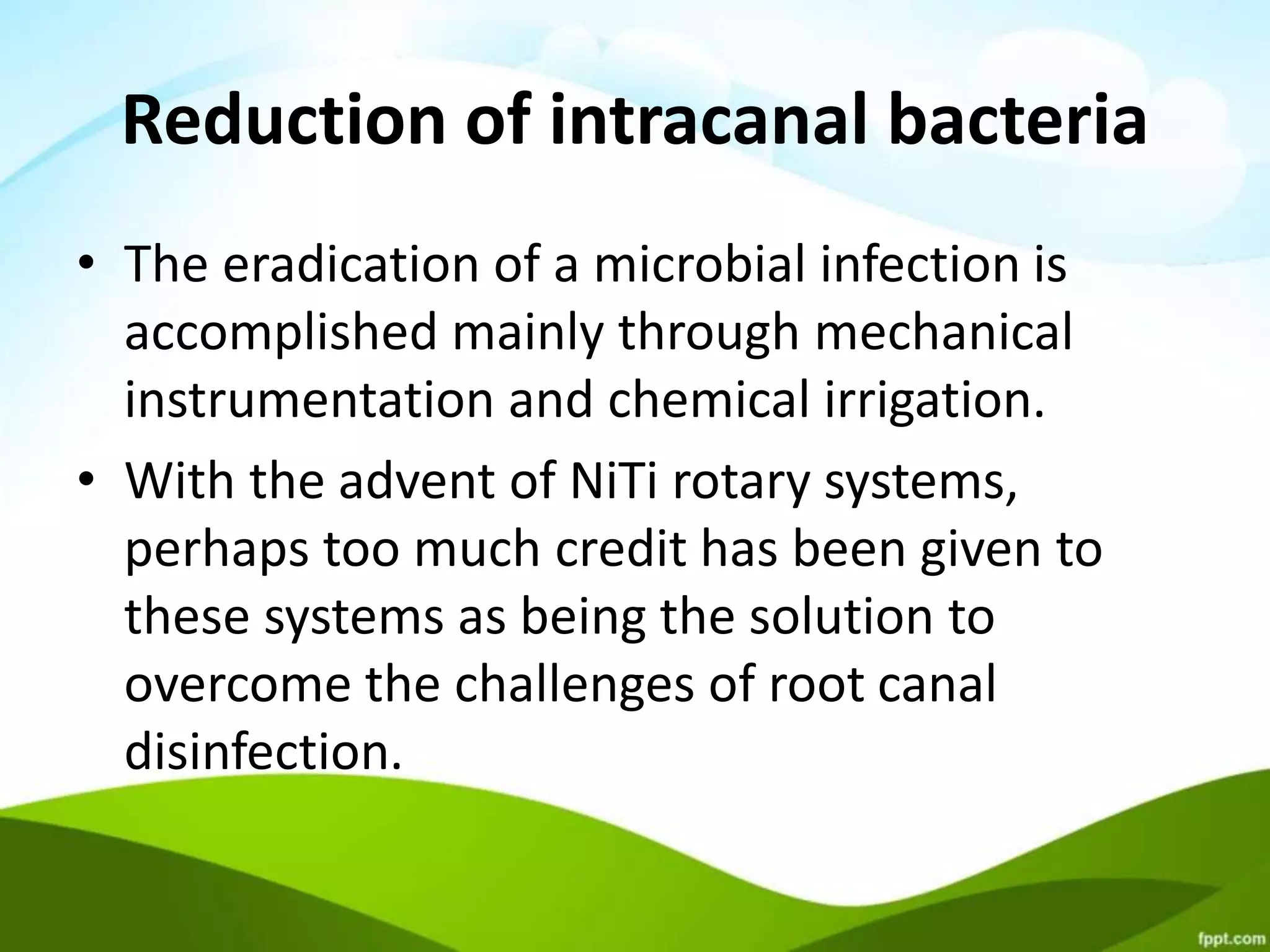 Reduction of intracanal bacteria

• The eradication of a microbial infection is accomplished mainly through mechanical instrumentation and chemical irrigation.

• With the advent of NiTi rotary systems, perhaps too much credit has been given to these systems as being the solution to overcome the challenges of root canal disinfection.

fppt.com